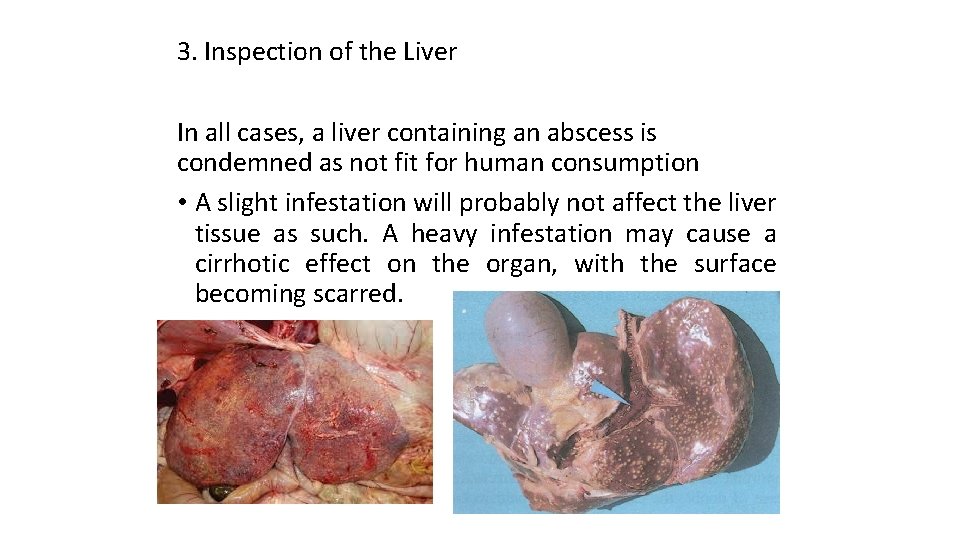 3. Inspection of the Liver

In all cases, a liver containing an abscess is condemned as not fit for human consumption

• A slight infestation will probably not affect the liver tissue as such. A heavy infestation may cause a cirrhotic effect on the organ, with the surface becoming scarred.